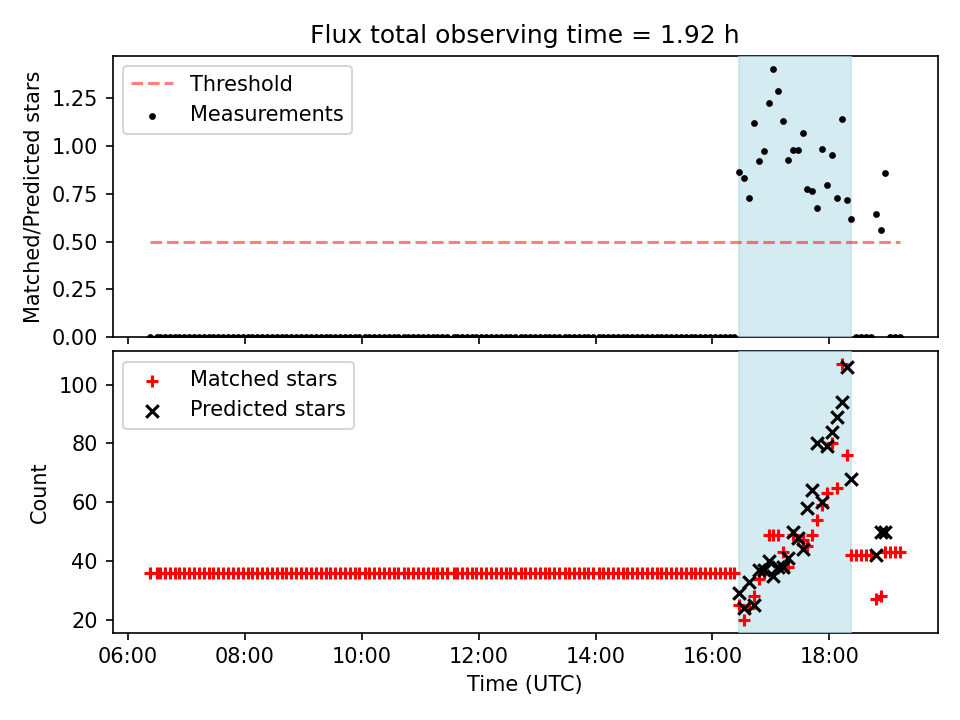 Flux total observing time = 1.92 h

Threshold
Measurements

Matched/Predicted stars

1.25
1.00
0.75
0.50
0.25
0.00

Matched stars
Predicted stars

Count

100
80
60
40
20

06:00
08:00
10:00
12:00
14:00
16:00
18:00

Time (UTC)